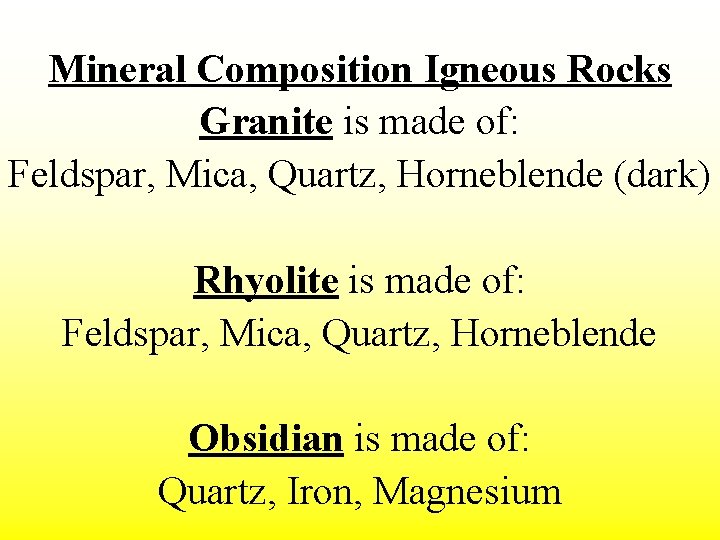 Mineral Composition Igneous Rocks
Granite is made of:
Feldspar, Mica, Quartz, Horneblende (dark)

Rhyolite is made of:
Feldspar, Mica, Quartz, Horneblende

Obsidian is made of:
Quartz, Iron, Magnesium